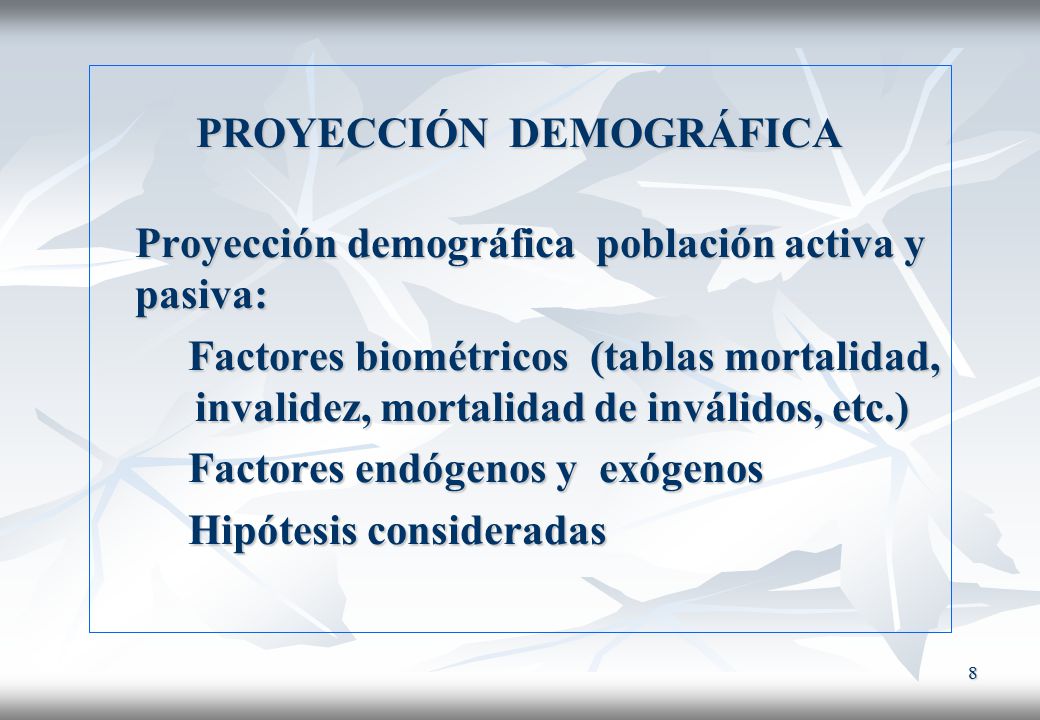 PROYECCIÓN DEMOGRÁFICA

Proyección demográfica población activa y pasiva:

Factores biométricos (tablas mortalidad, invalidez, mortalidad de inválidos, etc.)

Factores endógenos y exógenos

Hipótesis consideradas

8